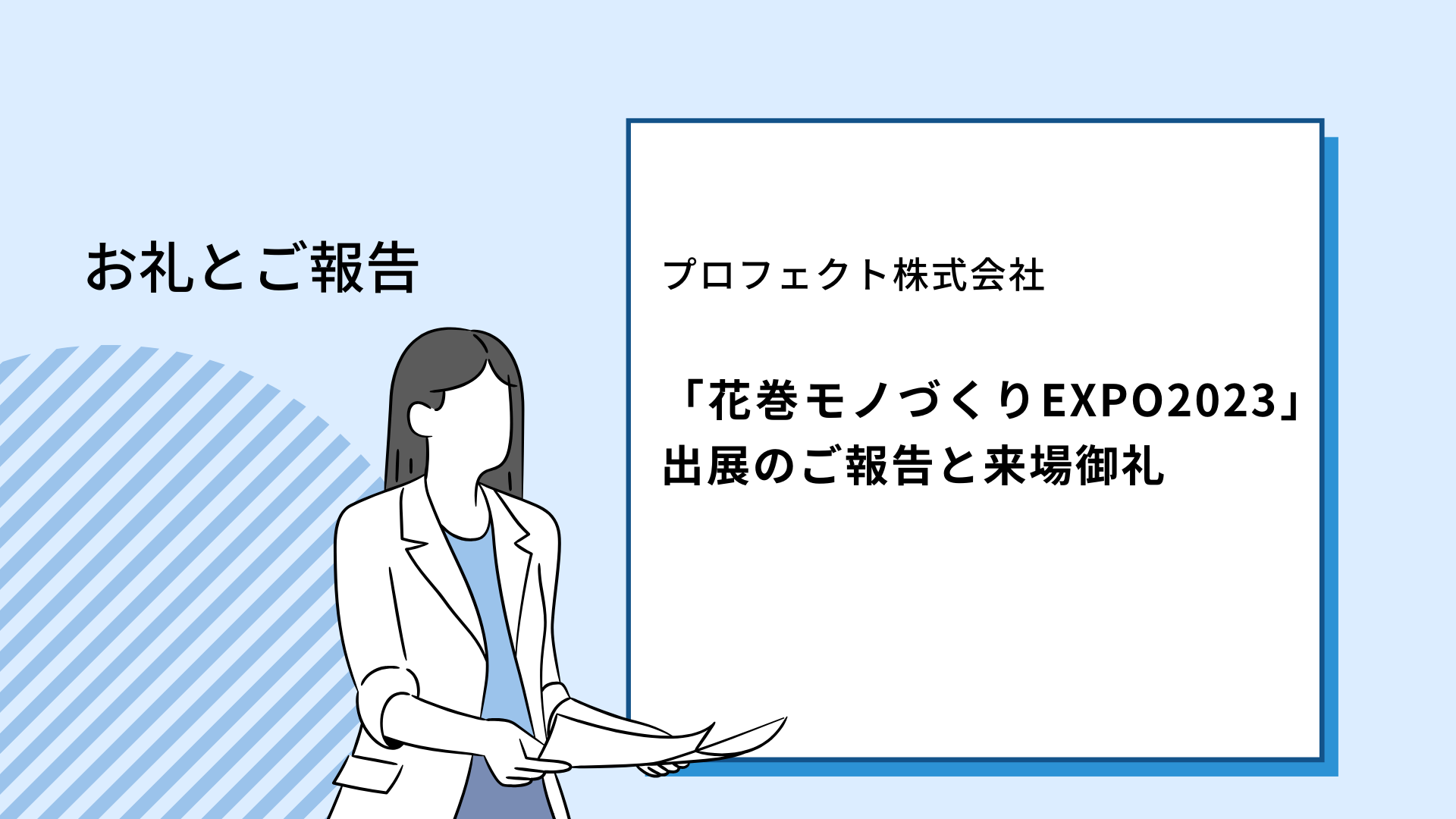 お礼とご報告

プロフェクト株式会社

「花巻モノづくりEXPO2023」
出展のご報告と来場御礼